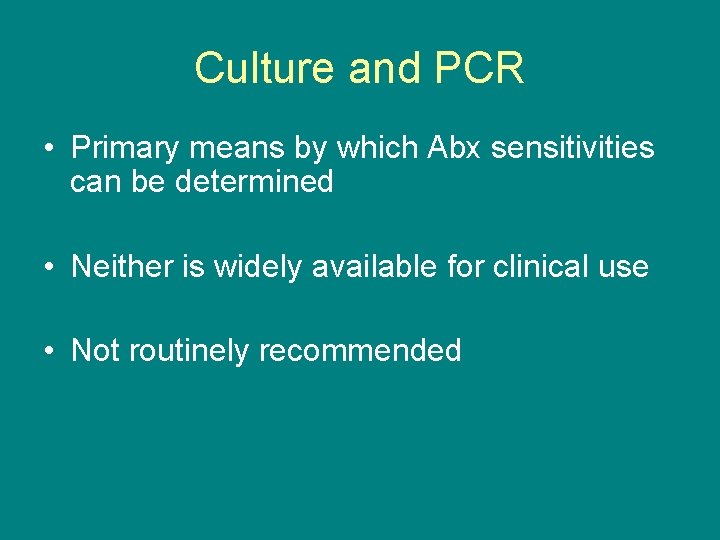 Culture and PCR

• Primary means by which Abx sensitivities can be determined

• Neither is widely available for clinical use

• Not routinely recommended